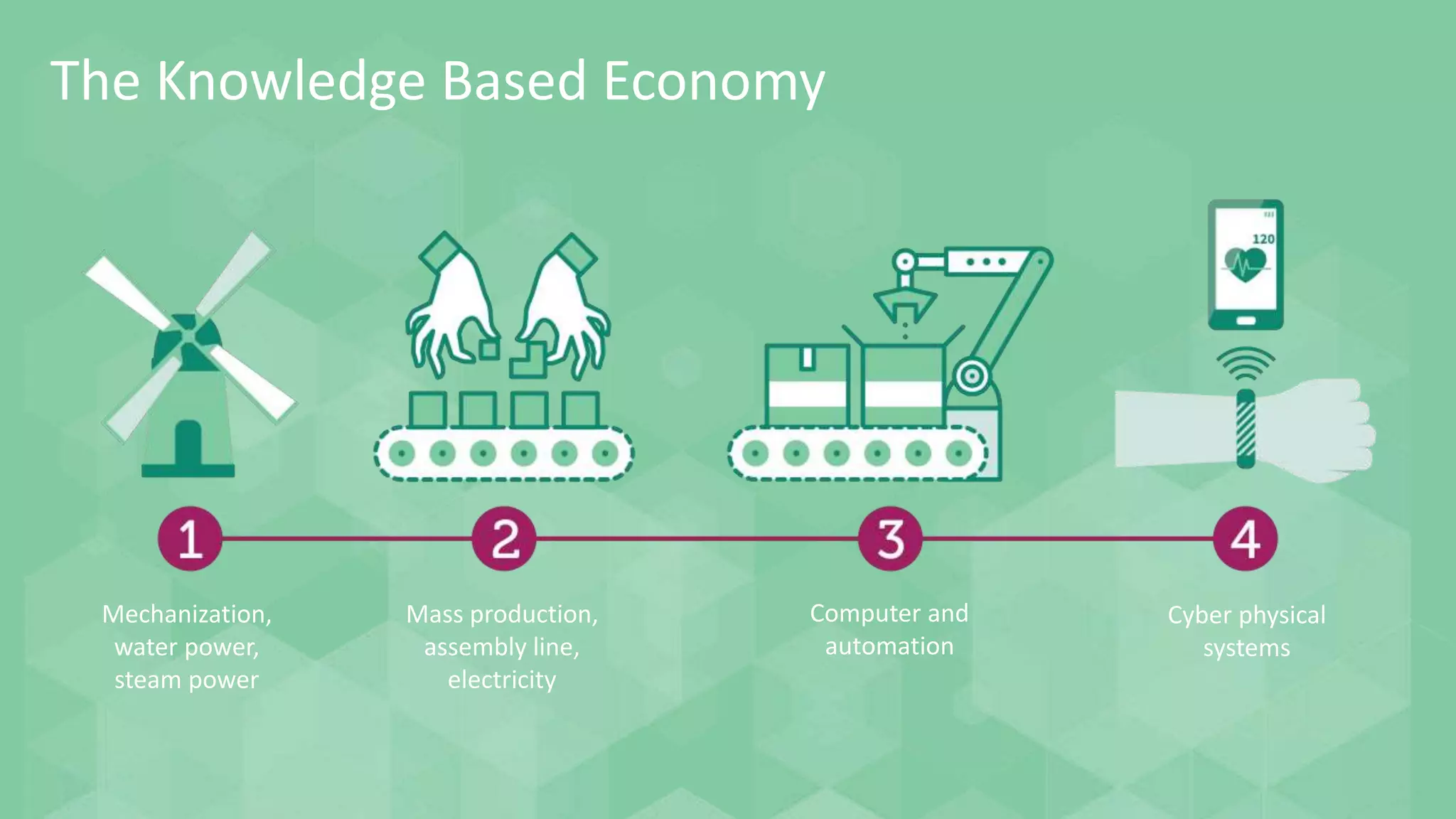 The Knowledge Based Economy

120

1

Mechanization, water power, steam power

2

Mass production, assembly line, electricity

3

Computer and automation

4

Cyber physical systems